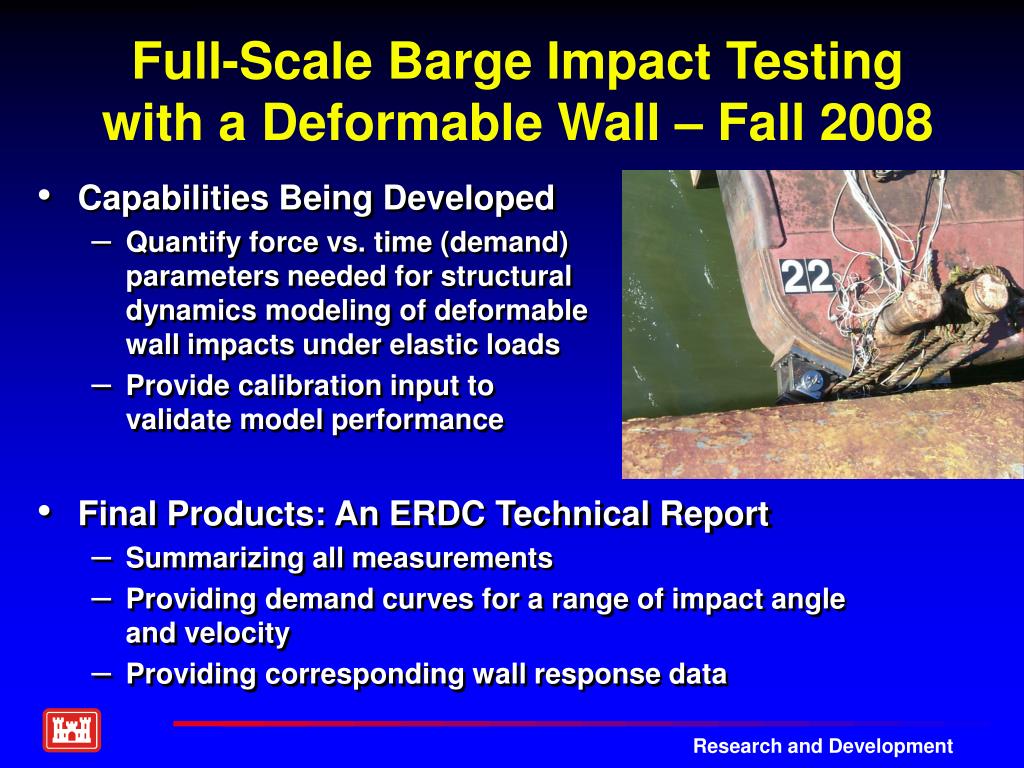 Full-Scale Barge Impact Testing with a Deformable Wall – Fall 2008

• Capabilities Being Developed
– Quantify force vs. time (demand) parameters needed for structural dynamics modeling of deformable wall impacts under elastic loads
– Provide calibration input to validate model performance

22

• Final Products: An ERDC Technical Report
– Summarizing all measurements
– Providing demand curves for a range of impact angle and velocity
– Providing corresponding wall response data

Research and Development